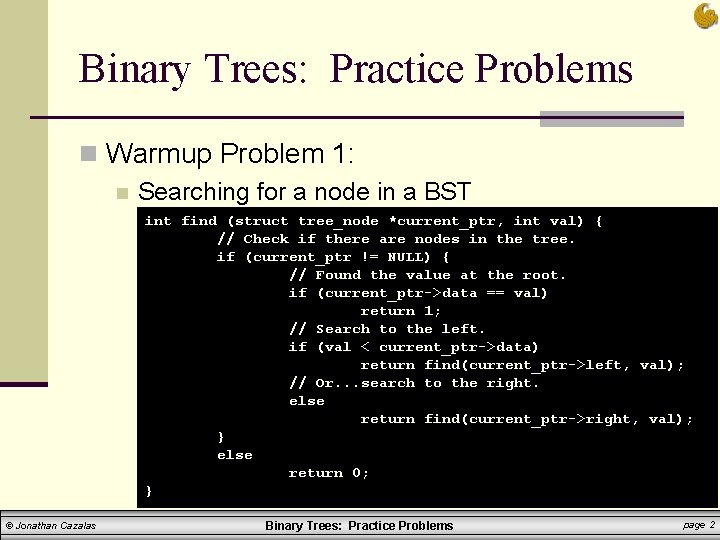 Binary Trees: Practice Problems

Warmup Problem 1:

Searching for a node in a BST

int find (struct tree_node *current_ptr, int val) {
    // Check if there are nodes in the tree.
    if (current_ptr != NULL) {
        // Found the value at the root.
        if (current_ptr->data == val)
            return 1;
        // Search to the left.
        if (val < current_ptr->data)
            return find(current_ptr->left, val);
        // Or...search to the right.
        else
            return find(current_ptr->right, val);
    }
    else
        return 0;
}

© Jonathan Cazalas

Binary Trees: Practice Problems

page 2